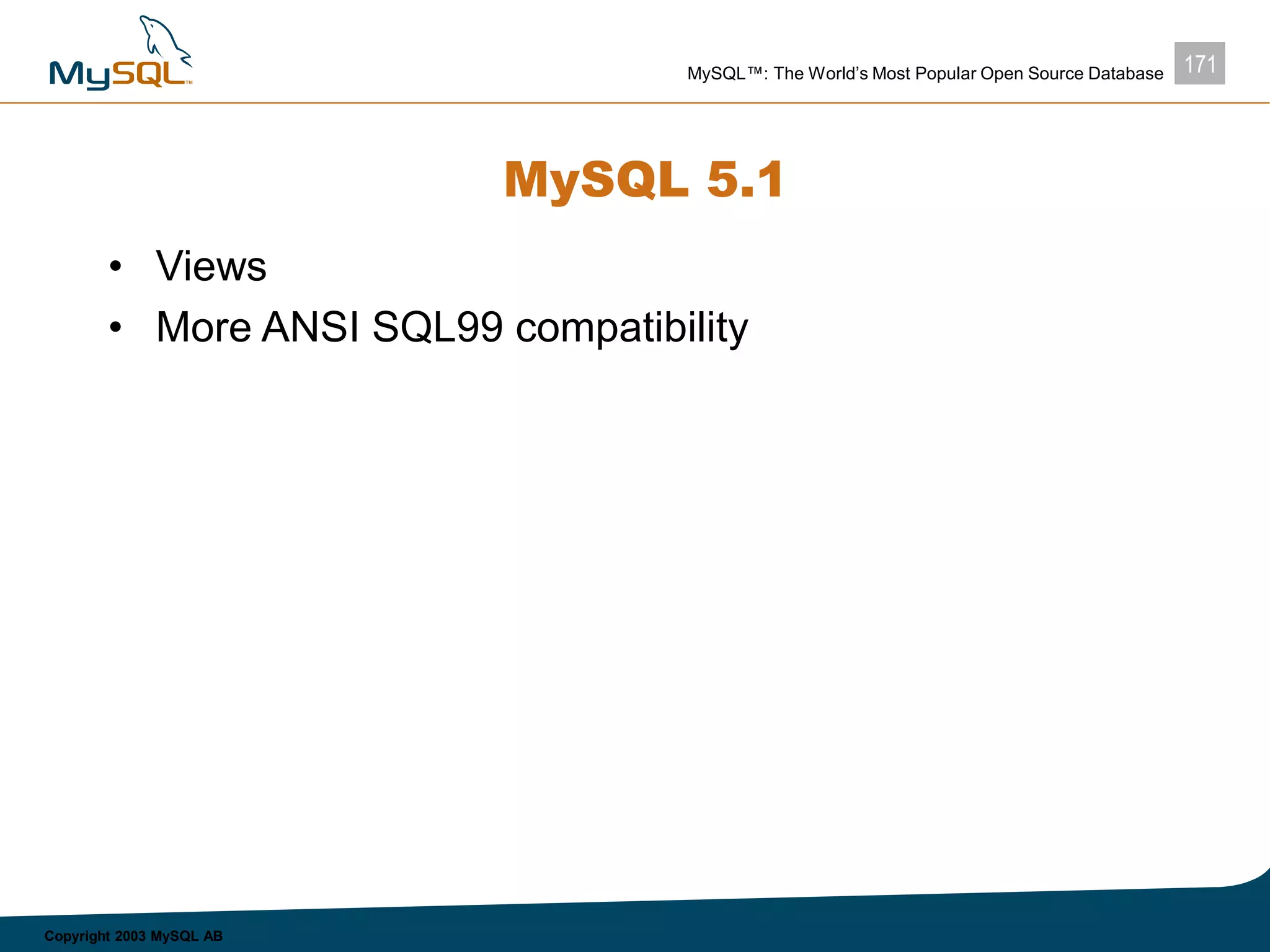 MySQL™

MySQL™: The World's Most Popular Open Source Database

171

MySQL 5.1

• Views
• More ANSI SQL99 compatibility

Copyright 2003 MySQL AB